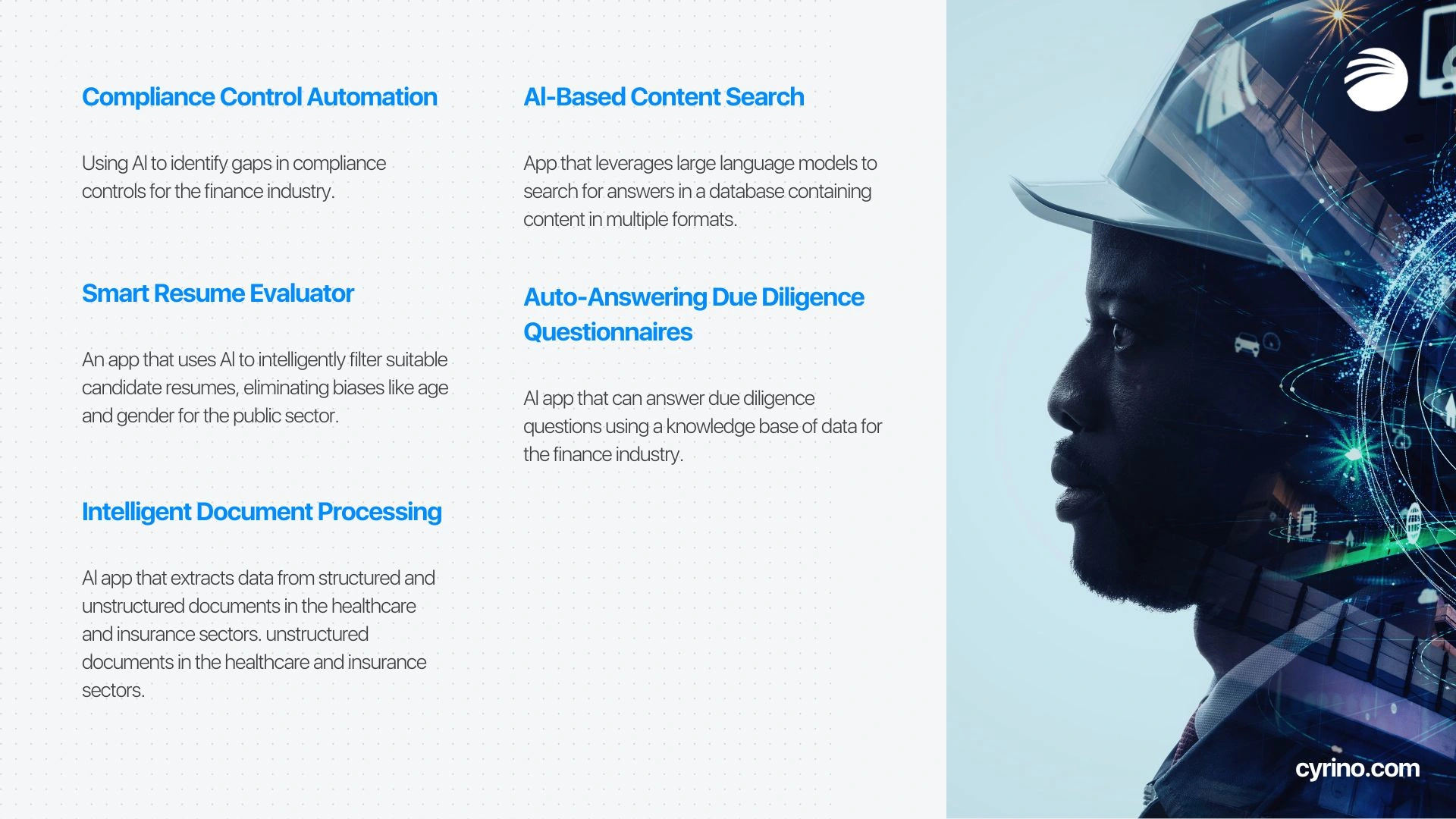 Compliance Control Automation

Using AI to identify gaps in compliance controls for the finance industry.

Smart Resume Evaluator

An app that uses AI to intelligently filter suitable candidate resumes, eliminating biases like age and gender for the public sector.

Intelligent Document Processing

AI app that extracts data from structured and unstructured documents in the healthcare and insurance sectors. unstructured documents in the healthcare and insurance sectors.

AI-Based Content Search

App that leverages large language models to search for answers in a database containing content in multiple formats.

Auto-Answering Due Diligence Questionnaires

AI app that can answer due diligence questions using a knowledge base of data for the finance industry.

cyrino.com